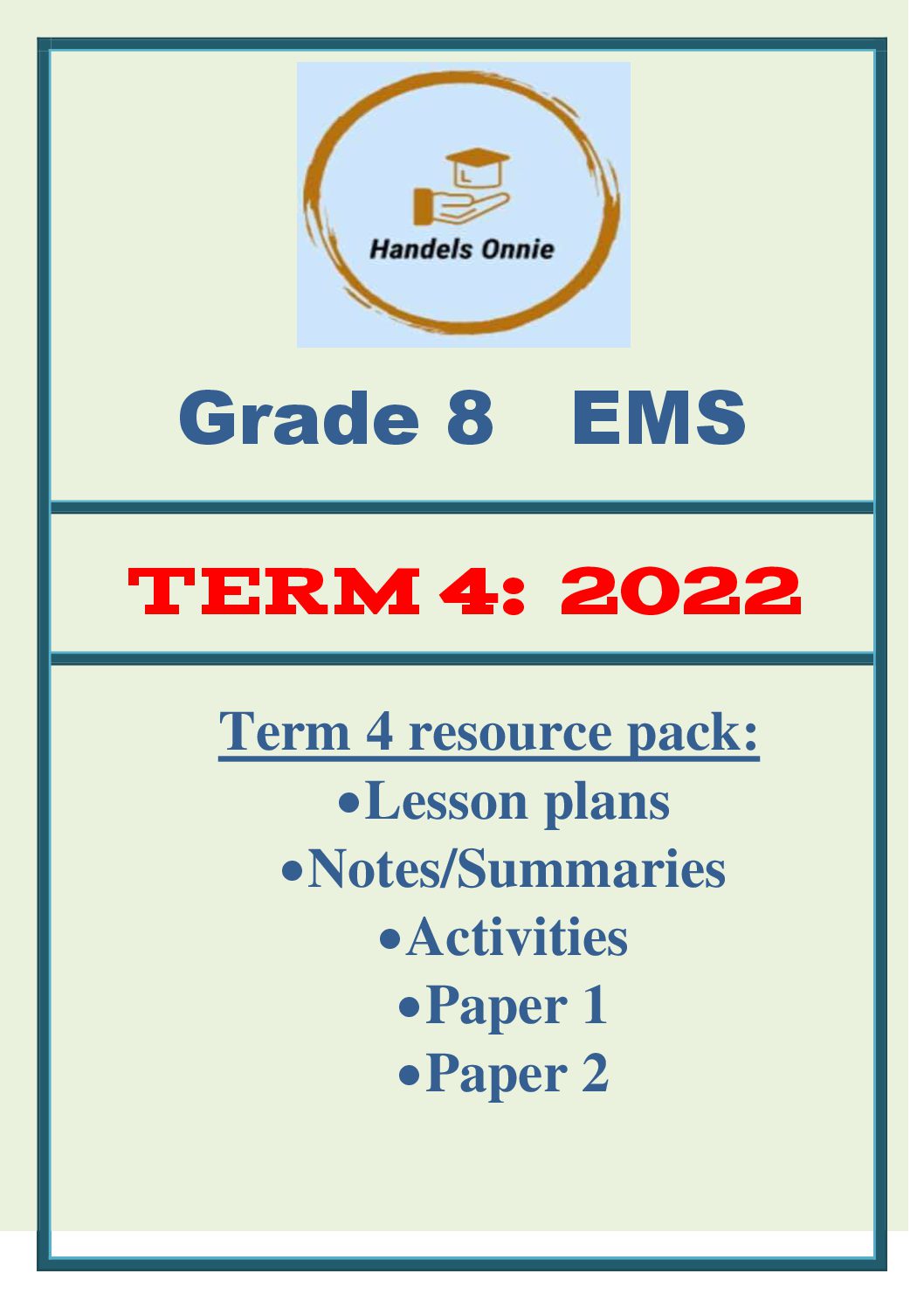 Handels Onnie

Grade 8 EMS

TERM 4: 2022

Term 4 resource pack:
•Lesson plans
•Notes/Summaries
•Activities
•Paper 1
•Paper 2